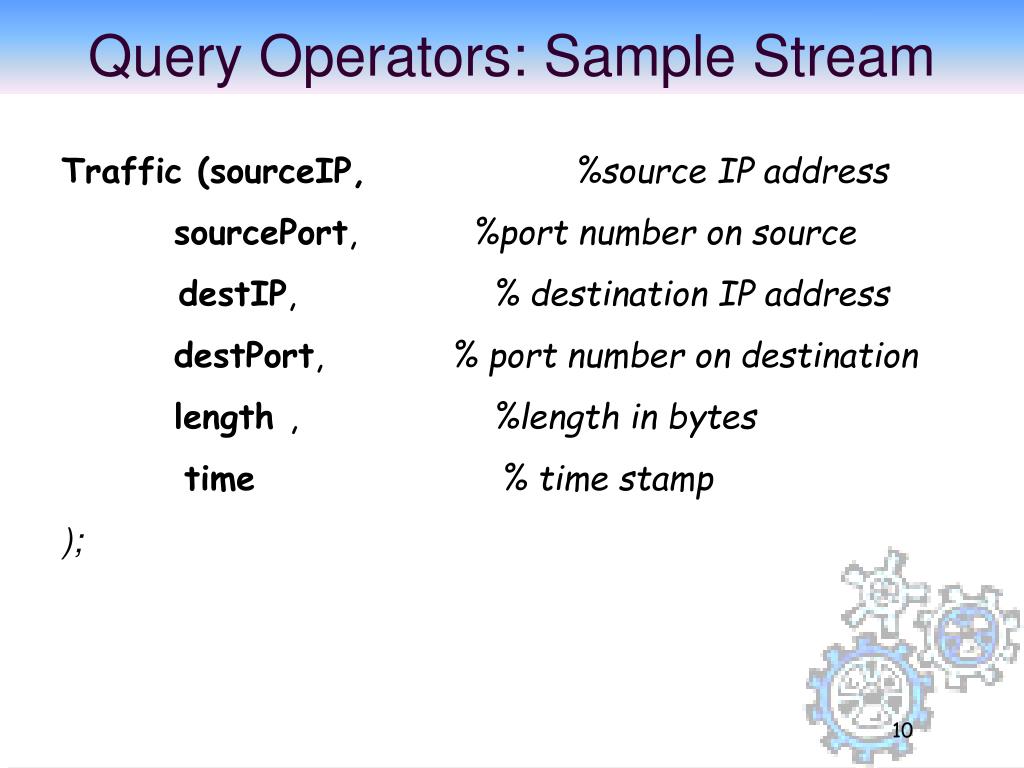 Query Operators: Sample Stream

Traffic (sourceIP, %source IP address

sourcePort, %port number on source

destIP, % destination IP address

destPort, % port number on destination

length , %length in bytes

time % time stamp

);

10